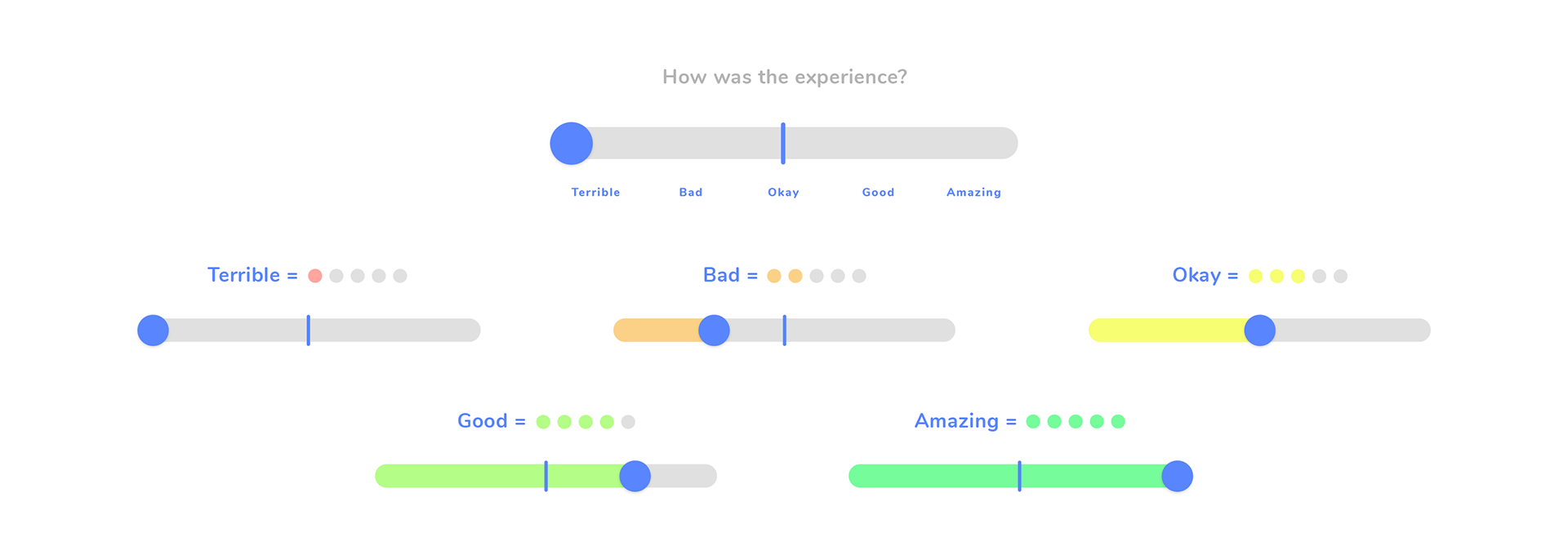 How was the experience?

Terrible Bad Okay Good Amazing

Terrible =

Bad =

Okay =

Good =

Amazing =